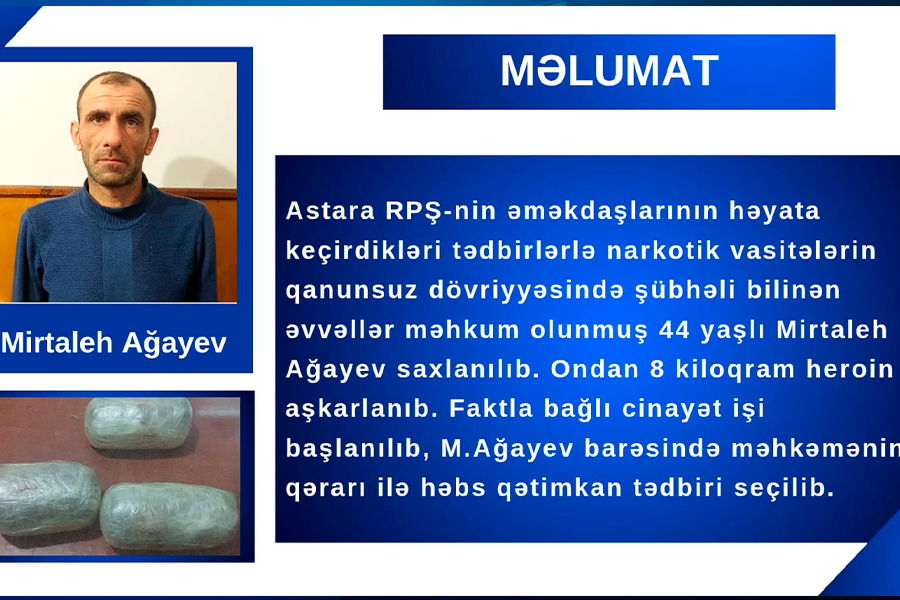 MƏLUMAT

Mirtaleh Ağayev

Astara RPŞ-nin əməkdaşlarının həyata keçirdikləri tədbirlərlə narkotik vasitələrin qanunsuz dövriyyəsində şübhəli bilinən əvvəllər məhkum olunmuş 44 yaşlı Mirtaleh Ağayev saxlanılıb. Ondan 8 kiloqram heroin aşkarlanıb. Faktla bağlı cinayət işi başlanılıb, M.Ağayev barəsində məhkəmənin qərarı ilə həbs qətimkan tədbiri seçilib.